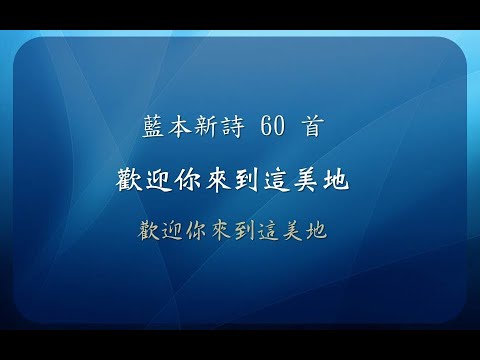 藍本新詩 60 首

歡迎你來到這美地

歡迎你來到這美地